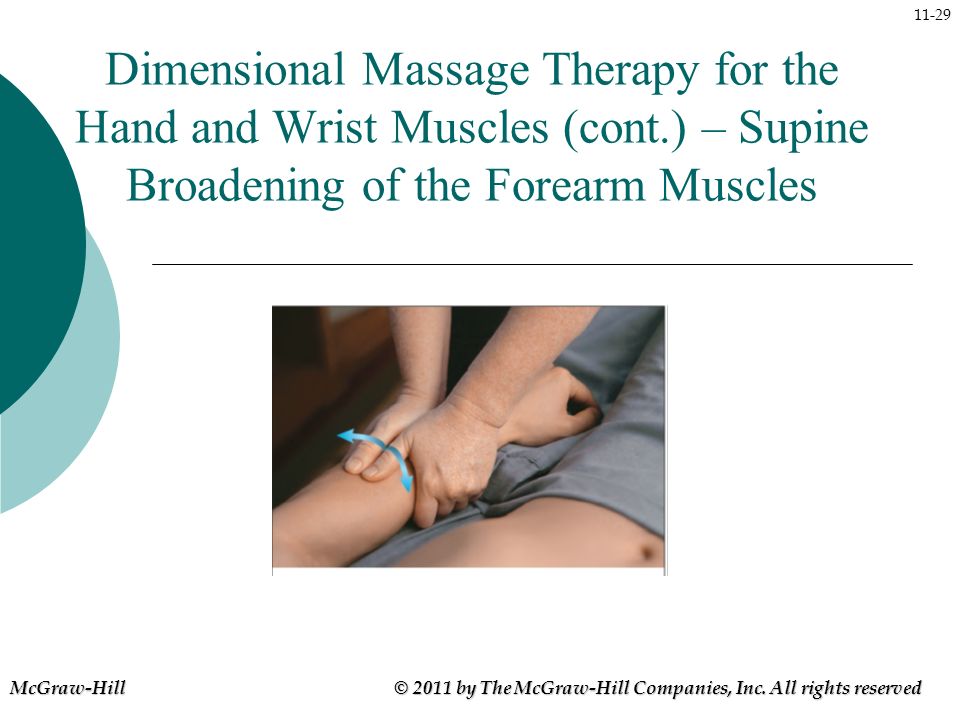 11-29

Dimensional Massage Therapy for the Hand and Wrist Muscles (cont.) – Supine Broadening of the Forearm Muscles

McGraw-Hill

© 2011 by The McGraw-Hill Companies, Inc. All rights reserved